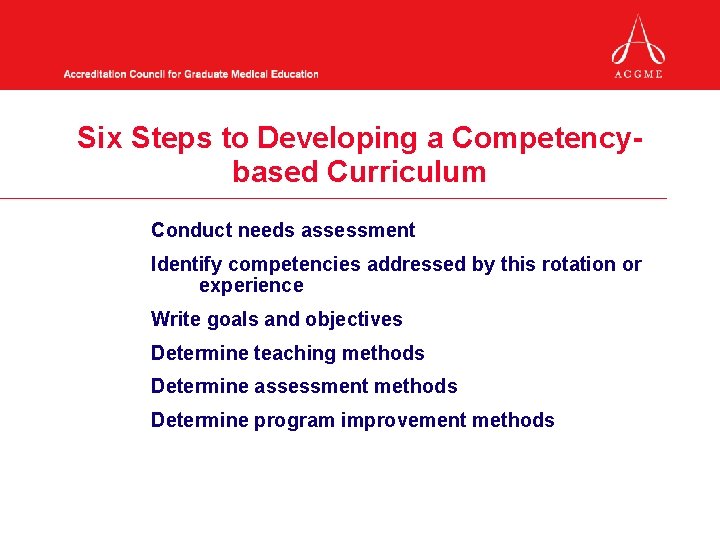 Accreditation Council for Graduate Medical Education

ACGME

Six Steps to Developing a Competency-based Curriculum

Conduct needs assessment

Identify competencies addressed by this rotation or experience

Write goals and objectives

Determine teaching methods

Determine assessment methods

Determine program improvement methods